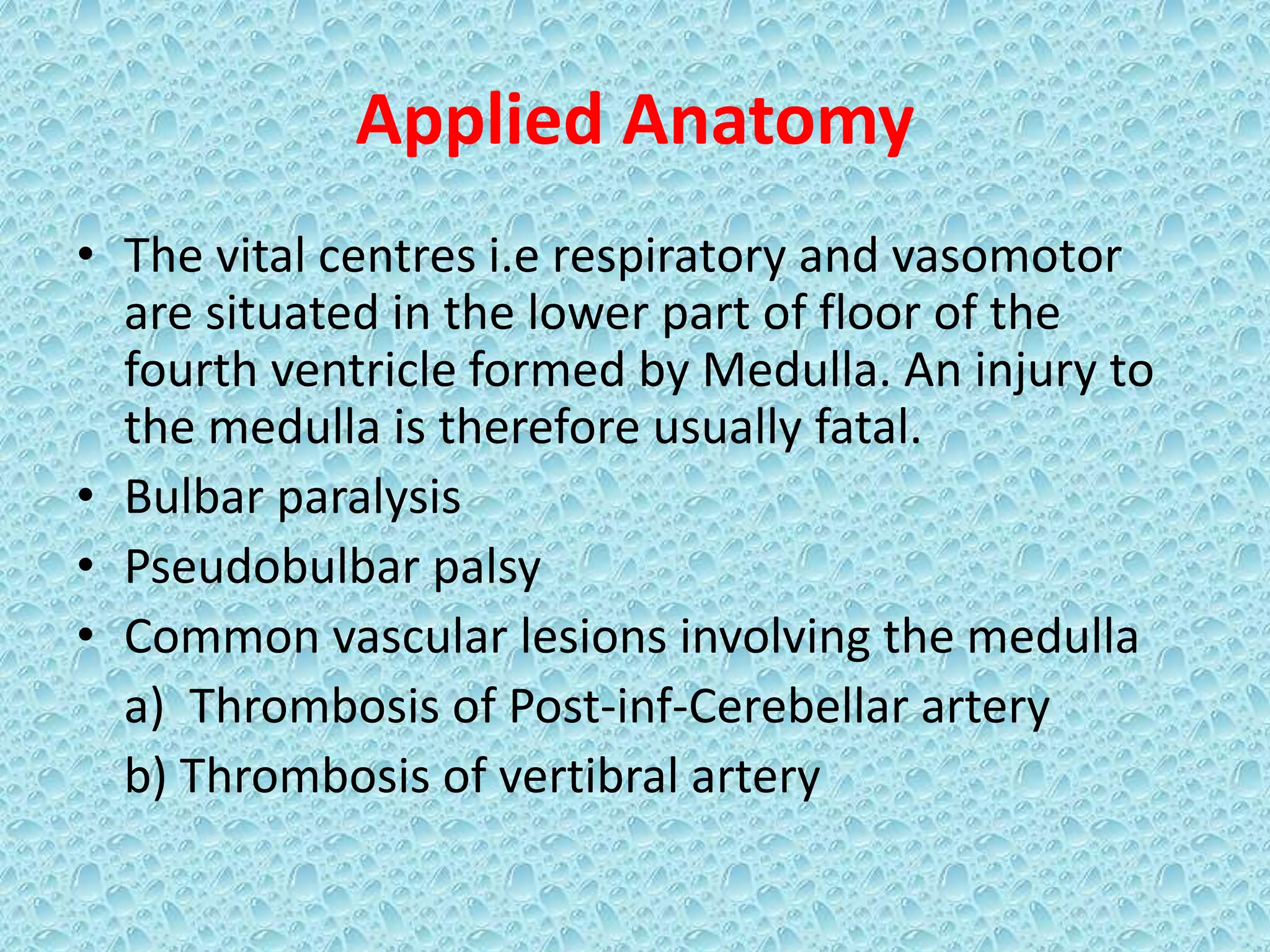 Applied Anatomy

• The vital centres i.e respiratory and vasomotor are situated in the lower part of floor of the fourth ventricle formed by Medulla. An injury to the medulla is therefore usually fatal.
• Bulbar paralysis
• Pseudobulbar palsy
• Common vascular lesions involving the medulla
a) Thrombosis of Post-inf-Cerebellar artery
b) Thrombosis of vertibral artery